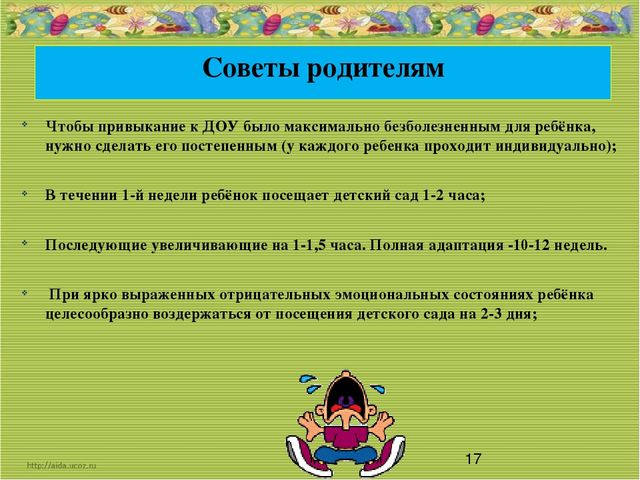 Советы родителям

Чтобы привыкание к ДОУ было максимально безболезненным для ребёнка, нужно сделать его постепенным (у каждого ребенка проходит индивидуально);

В течении 1-й недели ребёнок посещает детский сад 1-2 часа;

Последующие увеличивающие на 1-1,5 часа. Полная адаптация -10-12 недель.

При ярко выраженных отрицательных эмоциональных состояниях ребёнка целесообразно воздержаться от посещения детского сада на 2-3 дня;

http://aida.ucoz.ru

17